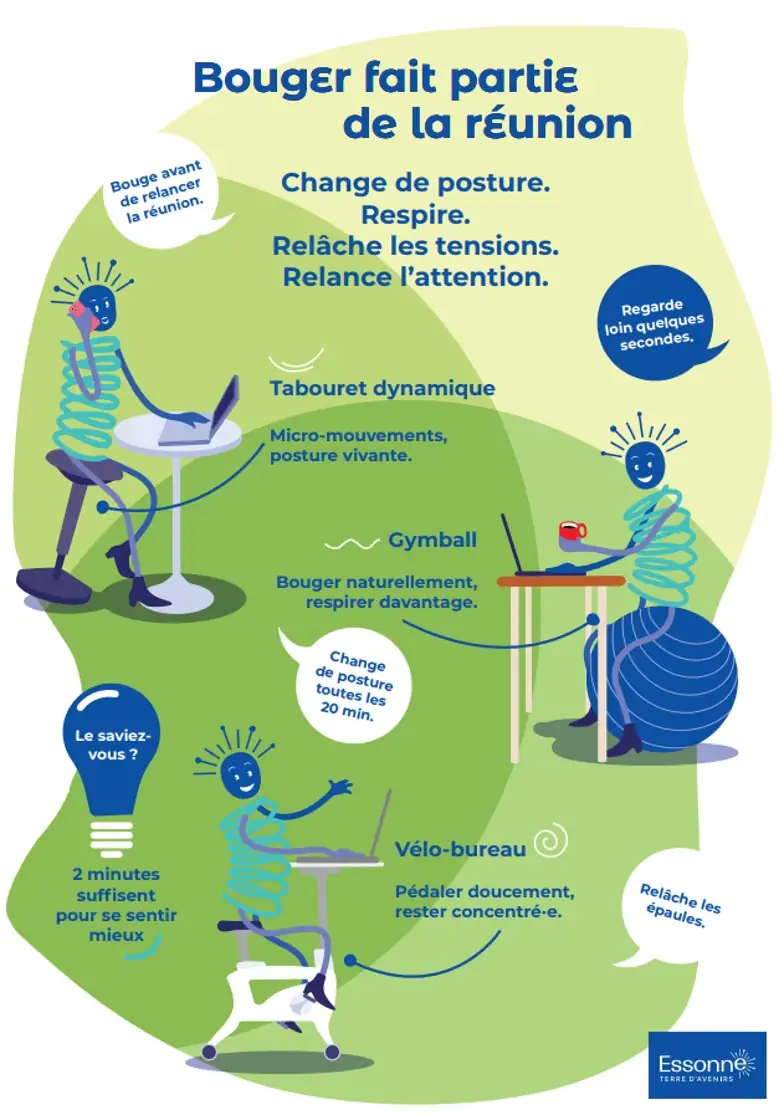 Bouger fait partie de la réunion

Bouge avant de relancer la réunion.

Change de posture.
Respire.
Relâche les tensions.
Relance l'attention.

Regarde loin quelques secondes.

Tabouret dynamique

Micro-mouvements, posture vivante.

Gymball

Bouger naturellement, respirer davantage.

Change de posture toutes les 20 min.

Le saviez-vous ?

2 minutes suffisent pour se sentir mieux

Vélo-bureau

Pédaler doucement, rester concentré·e.

Relâche les épaules.

Essonne
TERRE D'AVENIRS